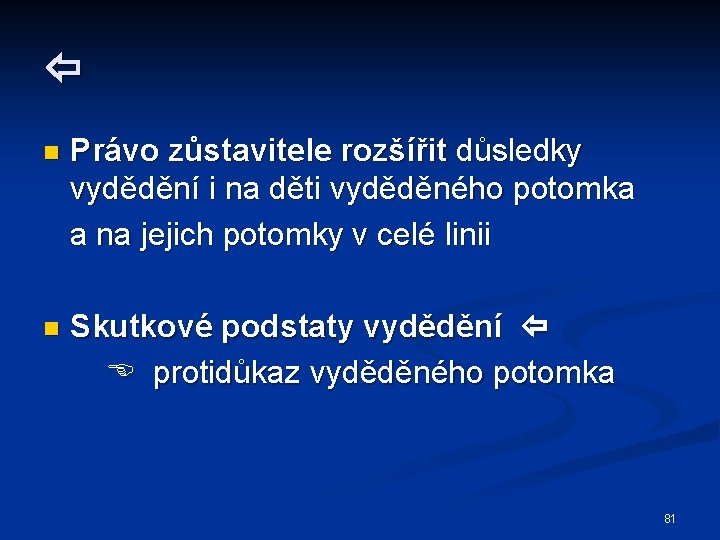 ⇦

Právo zůstavitele rozšířit důsledky vydědění i na děti vyděděného potomka
a na jejich potomky v celé linii

Skutkové podstaty vydědění ⇦
☞ protidůkaz vyděděného potomka

81